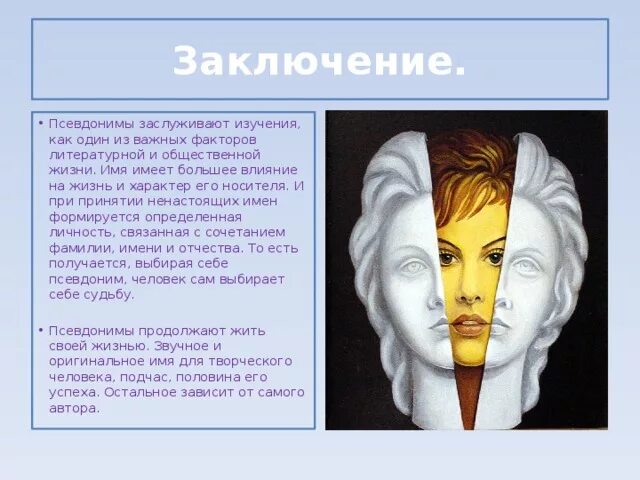 Заключение.

• Псевдонимы заслуживают изучения, как один из важных факторов литературной и общественной жизни. Имя имеет большее влияние на жизнь и характер его носителя. И при принятии ненастоящих имен формируется определенная личность, связанная с сочетанием фамилии, имени и отчества. То есть получается, выбирая себе псевдоним, человек сам выбирает себе судьбу.

• Псевдонимы продолжают жить своей жизнью. Звучное и оригинальное имя для творческого человека, подчас, половина его успеха. Остальное зависит от самого автора.